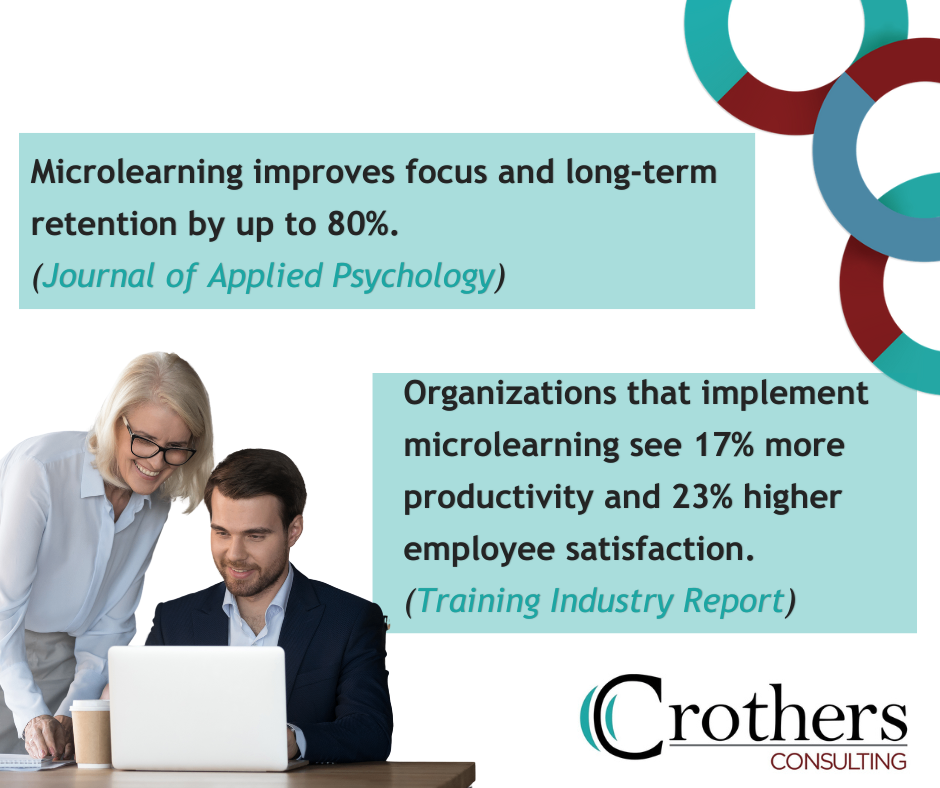 Microlearning improves focus and long-term retention by up to 80%.
(Journal of Applied Psychology)

Organizations that implement microlearning see 17% more productivity and 23% higher employee satisfaction.
(Training Industry Report)

Crothers
CONSULTING